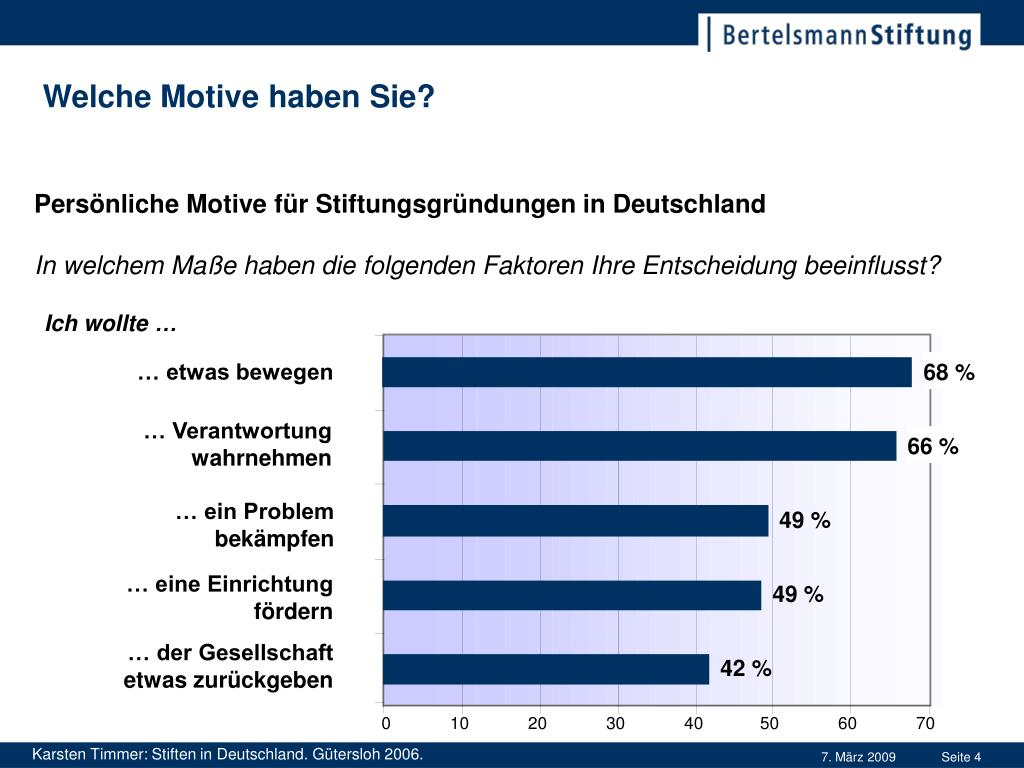 BertelsmannStiftung

Welche Motive haben Sie?

Persönliche Motive für Stiftungsgründungen in Deutschland

In welchem Maße haben die folgenden Faktoren Ihre Entscheidung beeinflusst?

Ich wollte …

… etwas bewegen 68 %

… Verantwortung wahrnehmen 66 %

… ein Problem bekämpfen 49 %

… eine Einrichtung fördern 49 %

… der Gesellschaft etwas zurückgeben 42 %

0 10 20 30 40 50 60 70

Karsten Timmer: Stiften in Deutschland. Gütersloh 2006.

7. März 2009 Seite 4